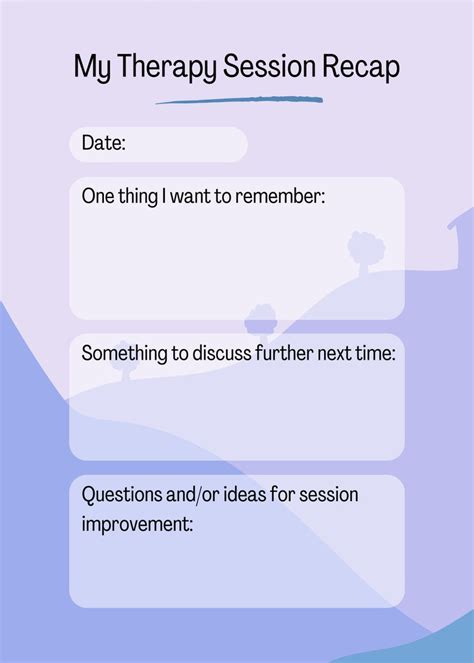 My Therapy Session Recap

Date:

One thing I want to remember:

Something to discuss further next time:

Questions and/or ideas for session improvement: